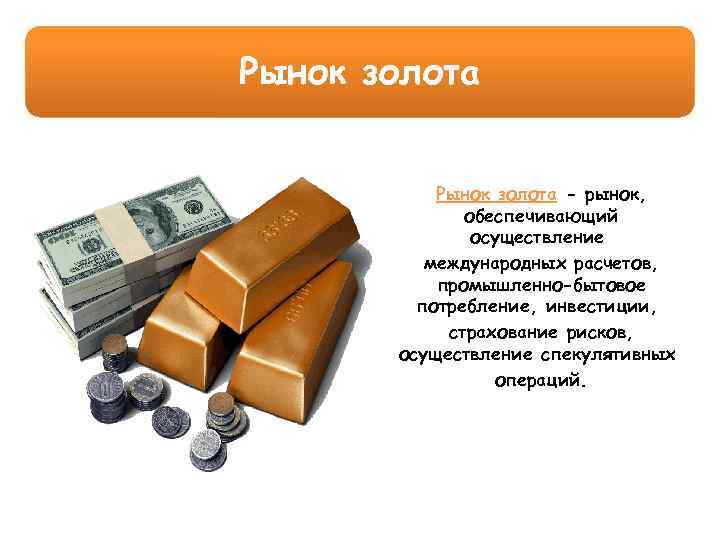 Рынок золота

Рынок золота - рынок, обеспечивающий осуществление международных расчетов, промышленно-бытовое потребление, инвестиции, страхование рисков, осуществление спекулятивных операций.